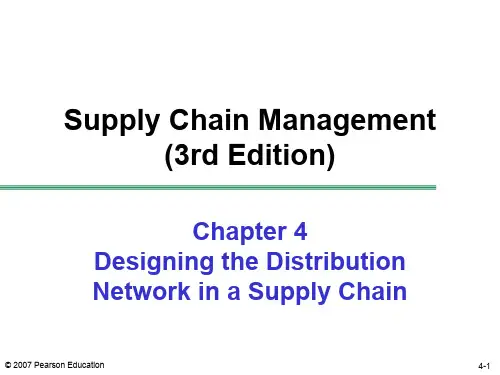 Supply Chain Management
(3rd Edition)

Chapter 4
Designing the Distribution Network in a Supply Chain

© 2007 Pearson Education

4-1